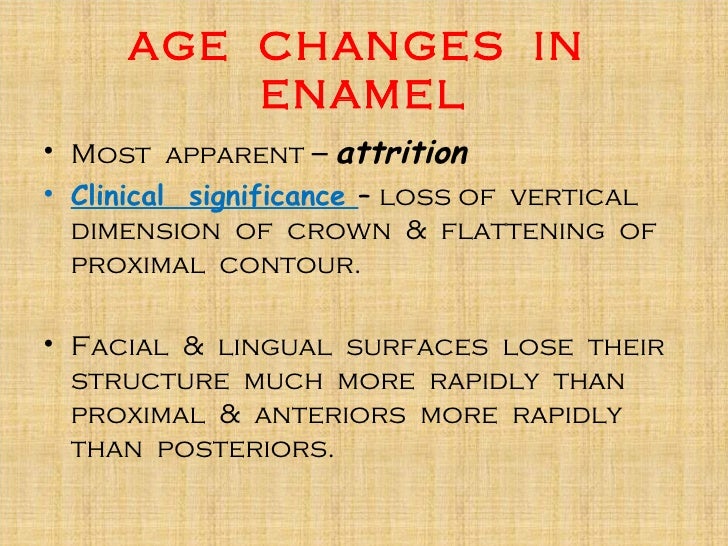 AGE CHANGES IN ENAMEL

• Most apparent – attrition
• Clinical significance – loss of vertical dimension of crown & flattening of proximal contour.

• Facial & lingual surfaces lose their structure much more rapidly than proximal & anteriors more rapidly than posteriors.